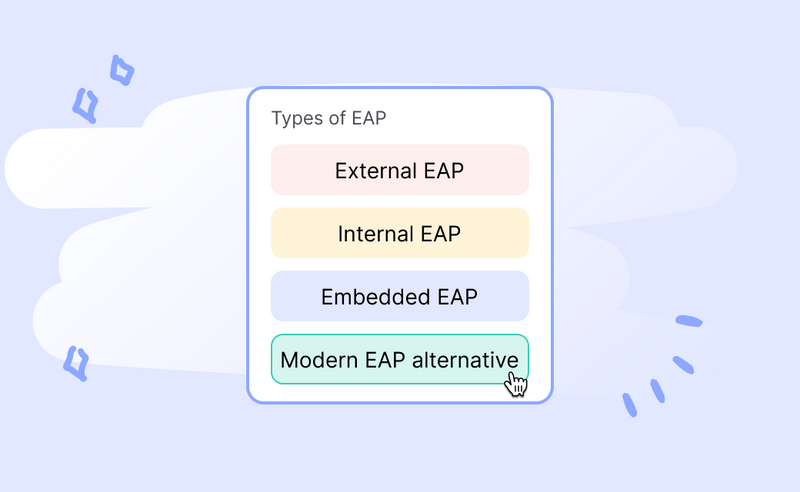 Types of EAP

External EAP

Internal EAP

Embedded EAP

Modern EAP alternative